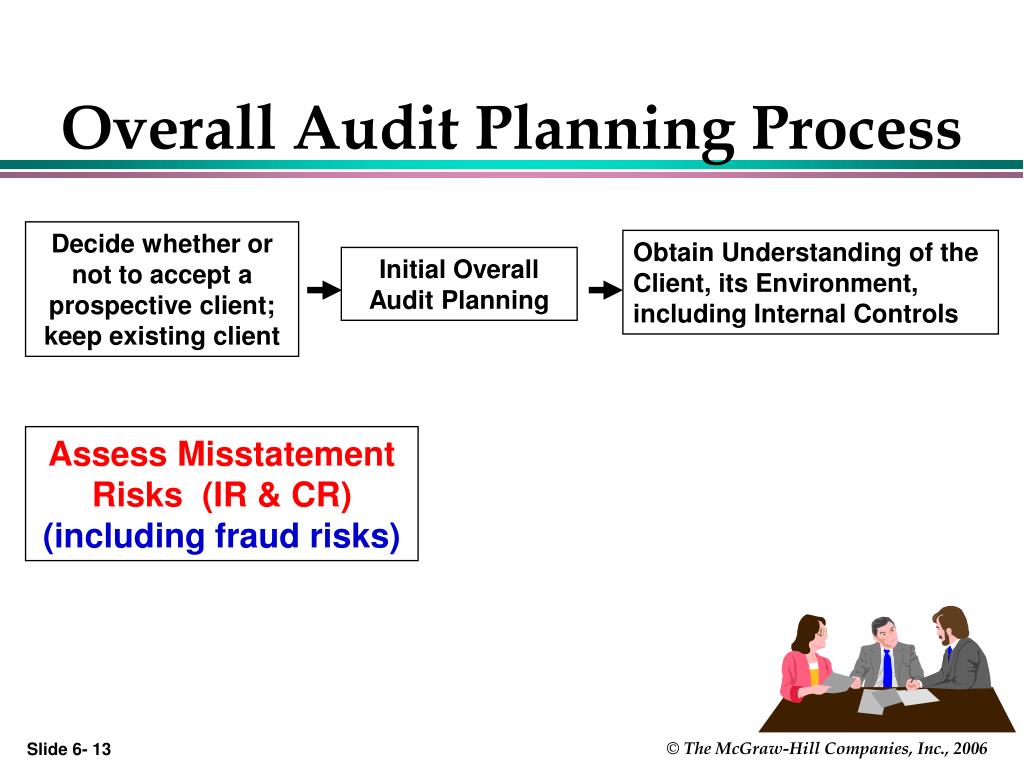 Overall Audit Planning Process

Decide whether or not to accept a prospective client; keep existing client

Initial Overall Audit Planning

Obtain Understanding of the Client, its Environment, including Internal Controls

Assess Misstatement Risks (IR & CR) (including fraud risks)

Slide 6- 13

© The McGraw-Hill Companies, Inc., 2006